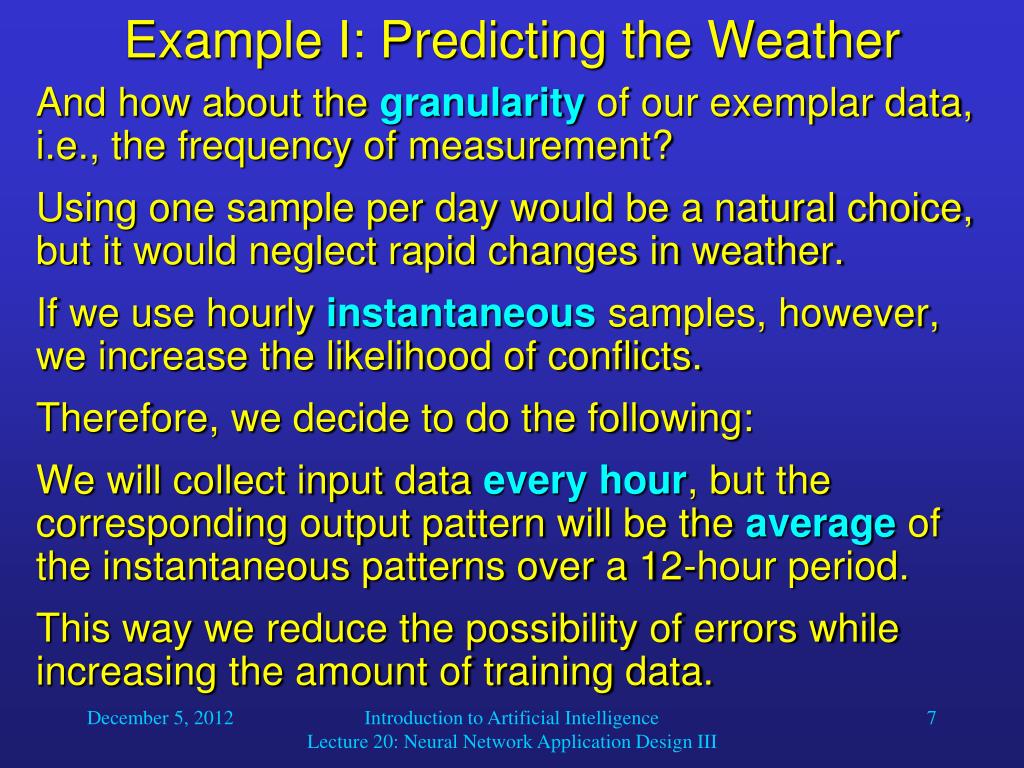 Example I: Predicting the Weather

And how about the granularity of our exemplar data, i.e., the frequency of measurement?

Using one sample per day would be a natural choice, but it would neglect rapid changes in weather.

If we use hourly instantaneous samples, however, we increase the likelihood of conflicts.

Therefore, we decide to do the following:

We will collect input data every hour, but the corresponding output pattern will be the average of the instantaneous patterns over a 12-hour period.

This way we reduce the possibility of errors while increasing the amount of training data.

December 5, 2012

Introduction to Artificial Intelligence
Lecture 20: Neural Network Application Design III

7